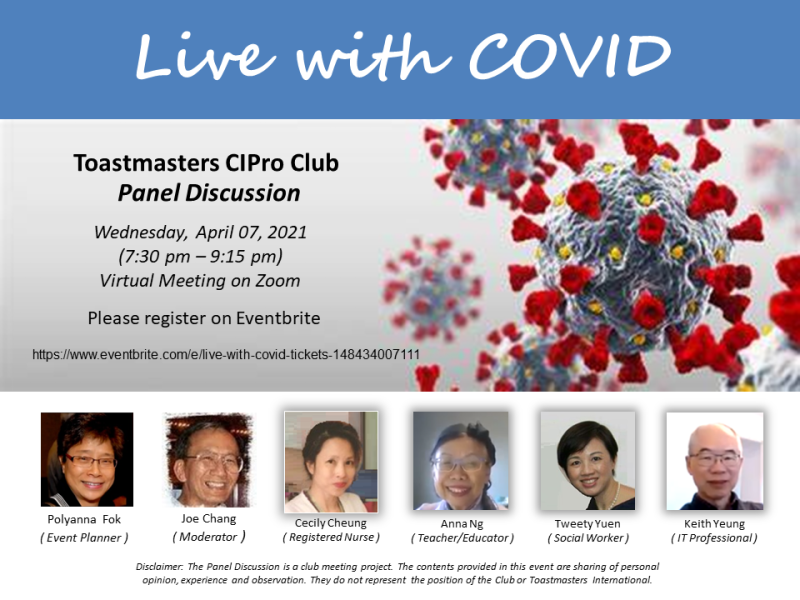 Live with COVID

Toastmasters CIPro Club
Panel Discussion

Wednesday, April 07, 2021
(7:30 pm – 9:15 pm)
Virtual Meeting on Zoom

Please register on Eventbrite

https://www.eventbrite.com/e/live-with-covid-tickets-148434007111

Polyanna Fok
( Event Planner )

Joe Chang
( Moderator )

Cecily Cheung
( Registered Nurse )

Anna Ng
( Teacher/Educator )

Tweety Yuen
( Social Worker )

Keith Yeung
( IT Professional )

Disclaimer: The Panel Discussion is a club meeting project. The contents provided in this event are sharing of personal opinion, experience and observation. They do not represent the position of the Club or Toastmasters International.